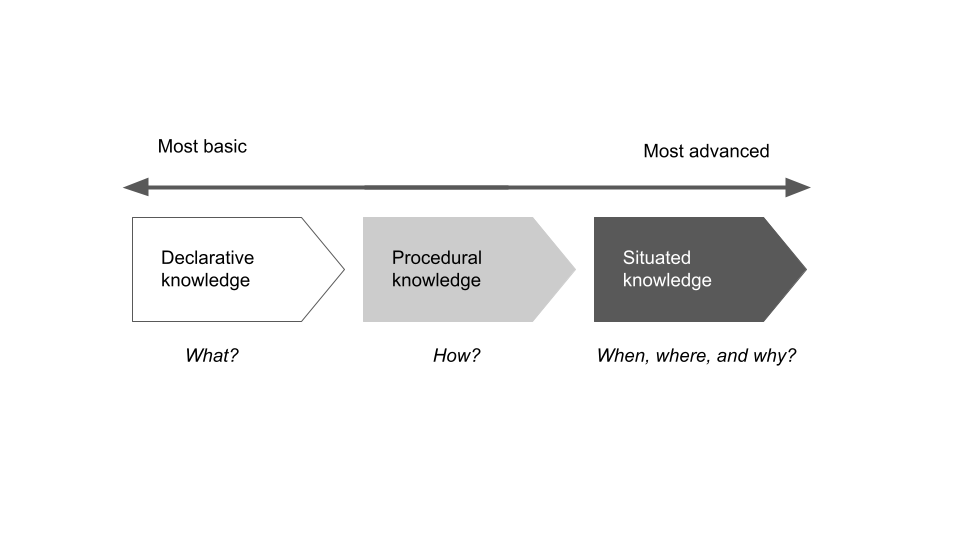 Most basic

Most advanced

Declarative knowledge

Procedural knowledge

Situated knowledge

What?

How?

When, where, and why?